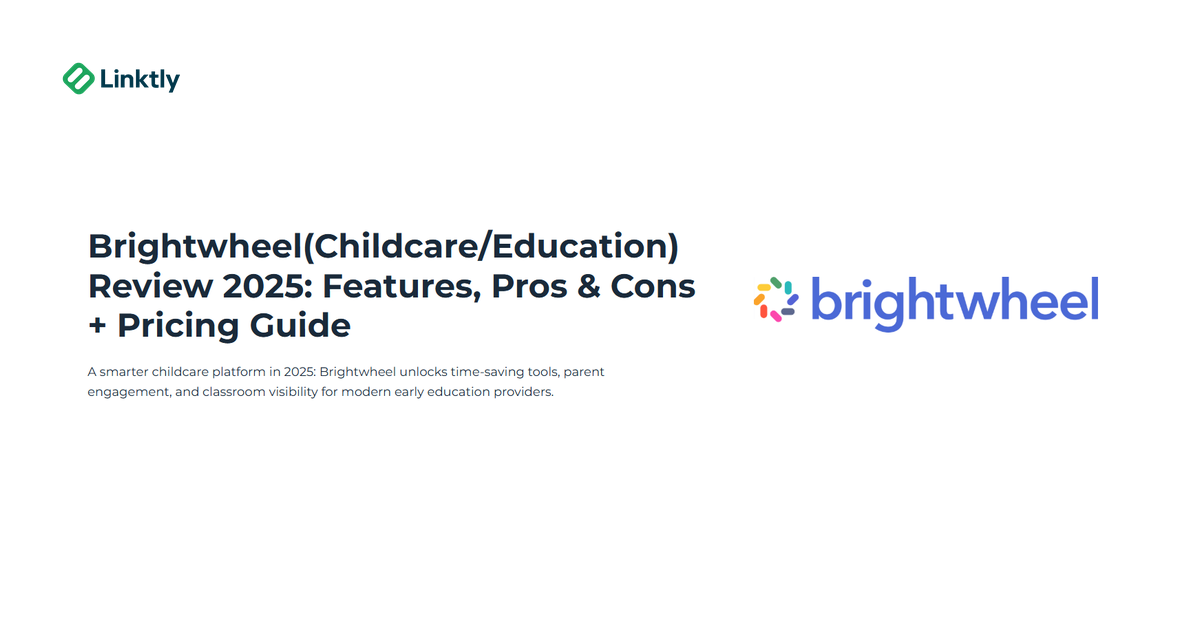 Linktly

Brightwheel(Childcare/Education) Review 2025: Features, Pros & Cons + Pricing Guide

A smarter childcare platform in 2025: Brightwheel unlocks time-saving tools, parent engagement, and classroom visibility for modern early education providers.

brightwheel